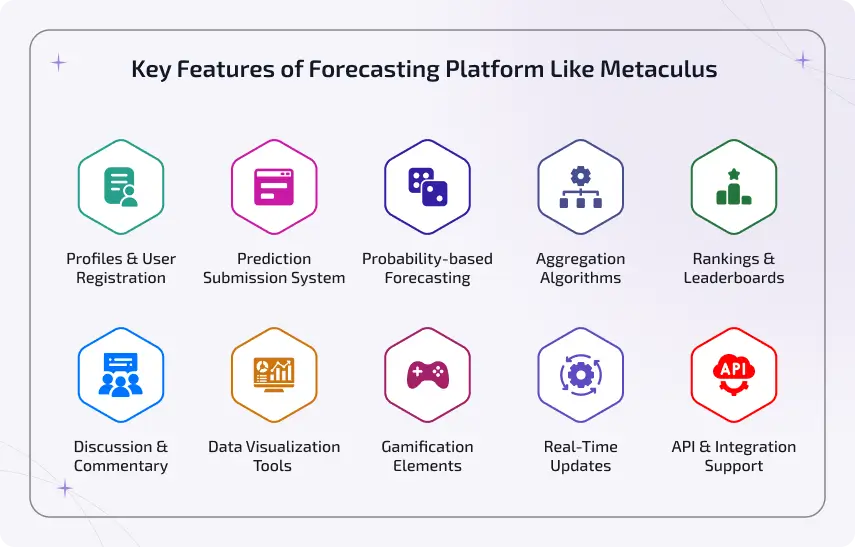 Key Features of Forecasting Platform Like Metaculus

Profiles & User Registration

Prediction Submission System

Probability-based Forecasting

Aggregation Algorithms

Rankings & Leaderboards

Discussion & Commentary

Data Visualization Tools

Gamification Elements

Real-Time Updates

API

API & Integration Support